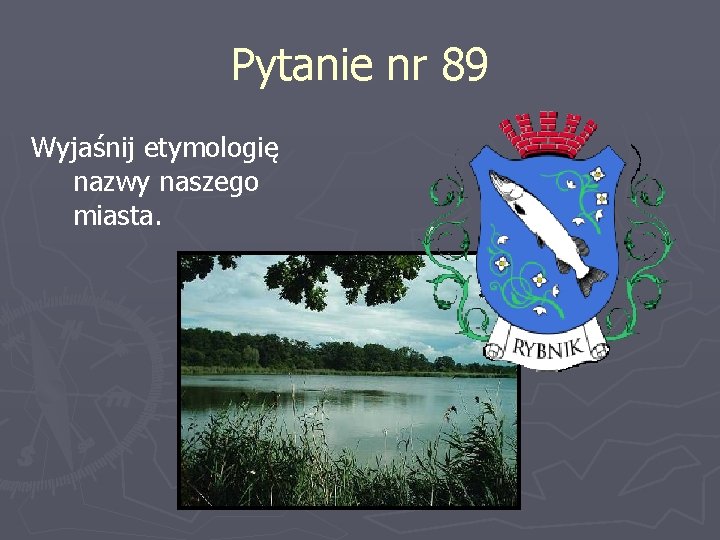 Pytanie nr 89

Wyjaśnij etymologię nazwy naszego miasta.

RYBNIK